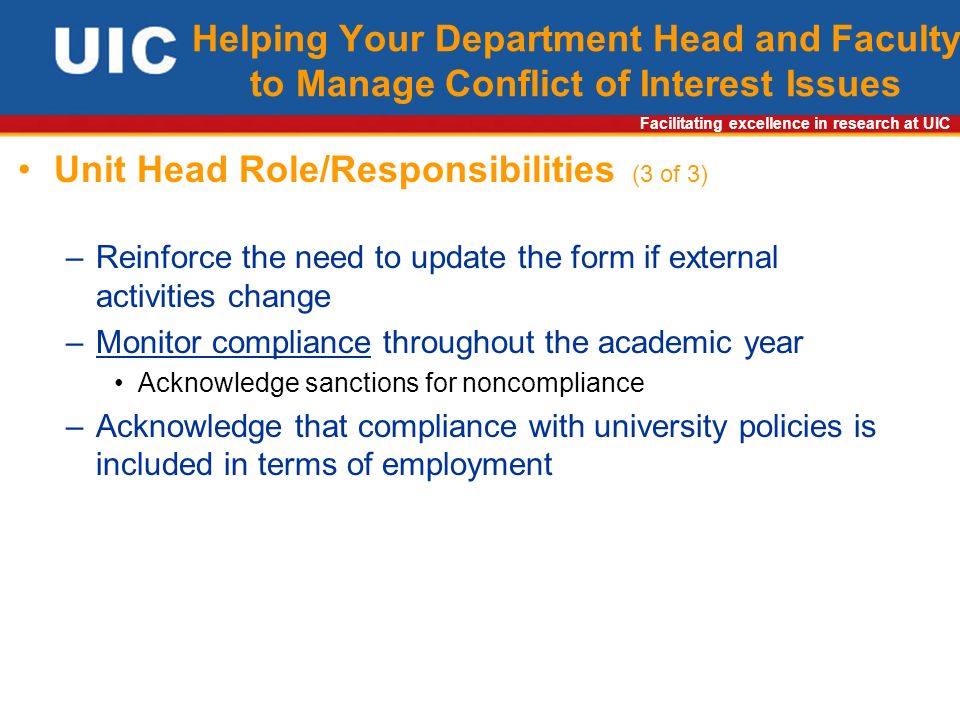 UIC Helping Your Department Head and Faculty to Manage Conflict of Interest Issues

Facilitating excellence in research at UIC

• Unit Head Role/Responsibilities (3 of 3)

– Reinforce the need to update the form if external activities change

– Monitor compliance throughout the academic year

• Acknowledge sanctions for noncompliance

– Acknowledge that compliance with university policies is included in terms of employment